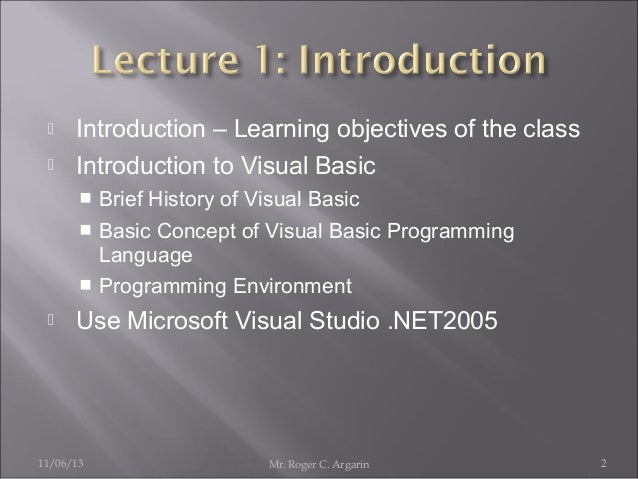 Lecture 1: Introduction

Introduction – Learning objectives of the class

Introduction to Visual Basic

Brief History of Visual Basic

Basic Concept of Visual Basic Programming Language

Programming Environment

Use Microsoft Visual Studio .NET2005

11/06/13 Mr. Roger C. Argarin 2